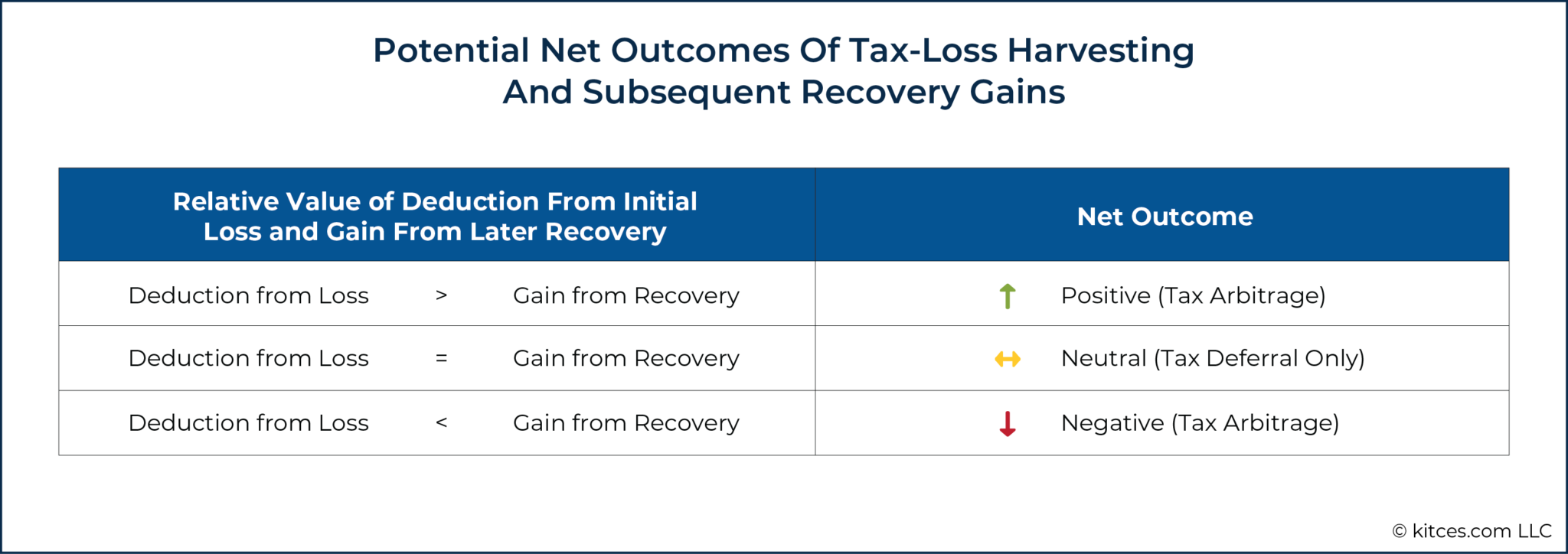 Potential Net Outcomes Of Tax-Loss Harvesting And Subsequent Recovery Gains

| Relative Value of Deduction From Initial Loss and Gain From Later Recovery | Net Outcome |
|---|---|
| Deduction from Loss > Gain from Recovery | ↑ Positive (Tax Arbitrage) |
| Deduction from Loss = Gain from Recovery | ↔ Neutral (Tax Deferral Only) |
| Deduction from Loss < Gain from Recovery | ↓ Negative (Tax Arbitrage) |

© kitces.com LLC